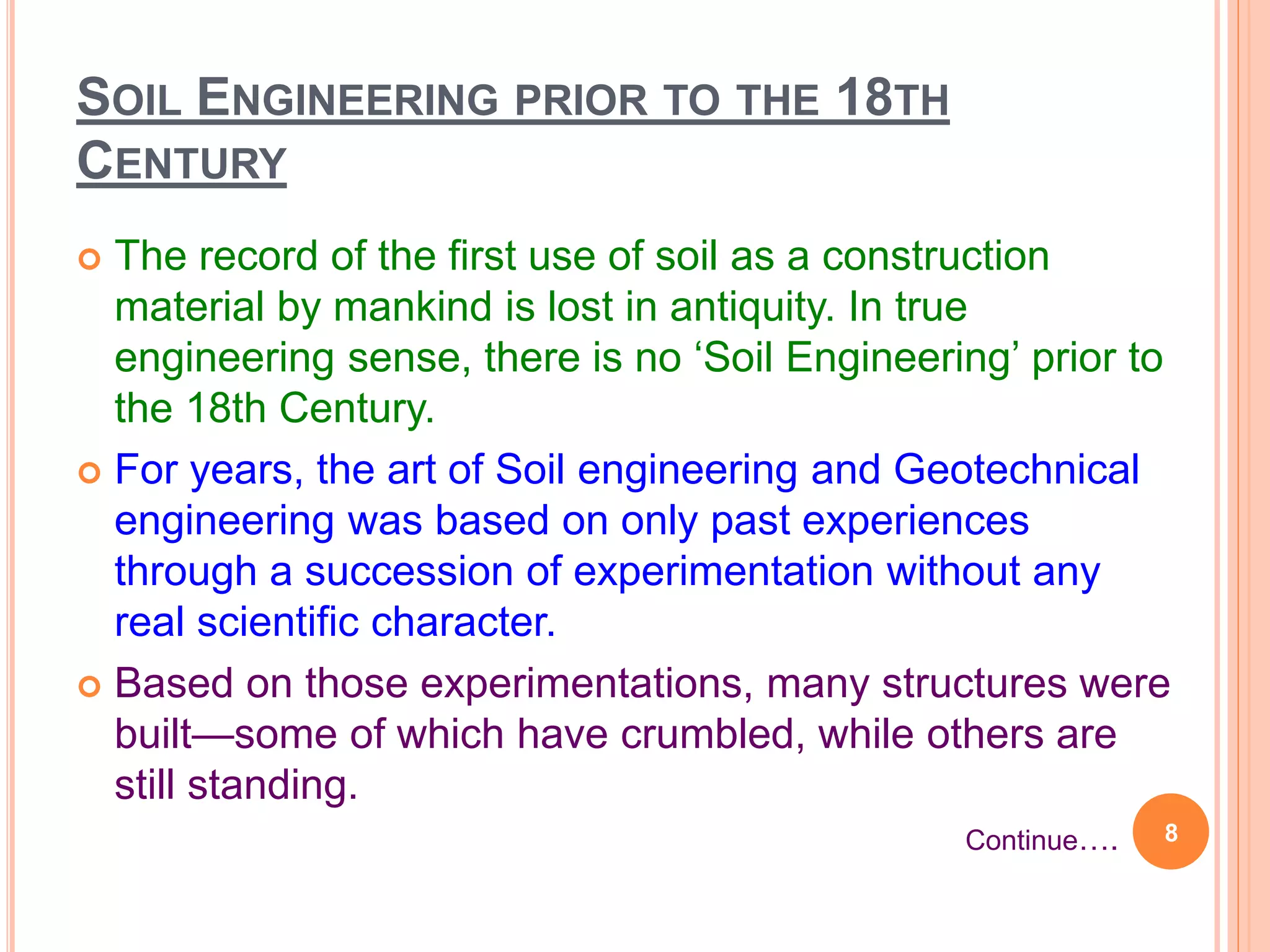 SOIL ENGINEERING PRIOR TO THE 18TH CENTURY

The record of the first use of soil as a construction material by mankind is lost in antiquity. In true engineering sense, there is no ‘Soil Engineering’ prior to the 18th Century.

For years, the art of Soil engineering and Geotechnical engineering was based on only past experiences through a succession of experimentation without any real scientific character.

Based on those experimentations, many structures were built—some of which have crumbled, while others are still standing.

Continue….

8